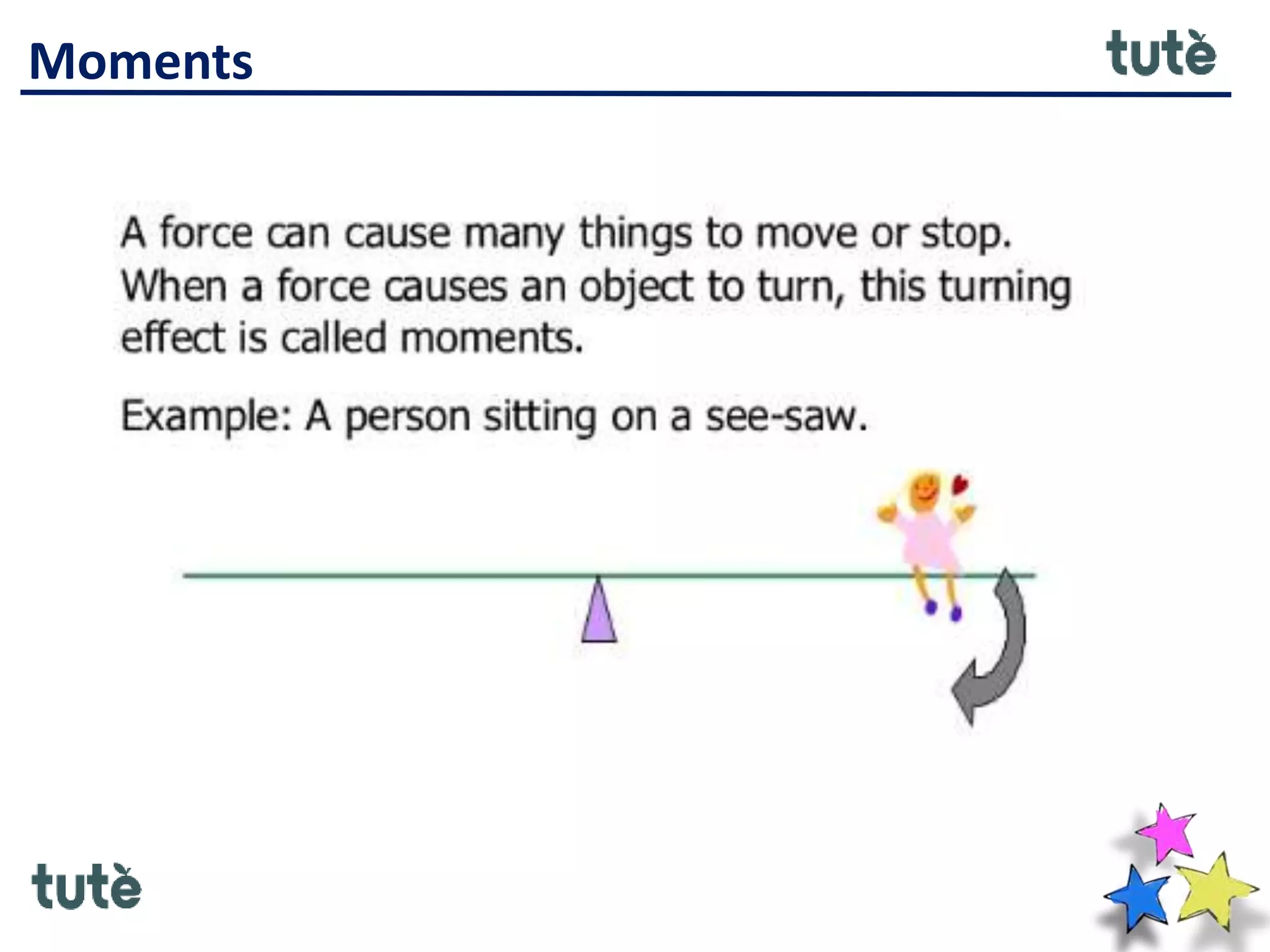 Moments

tutè

A force can cause many things to move or stop. When a force causes an object to turn, this turning effect is called moments.

Example: A person sitting on a see-saw.

tutè